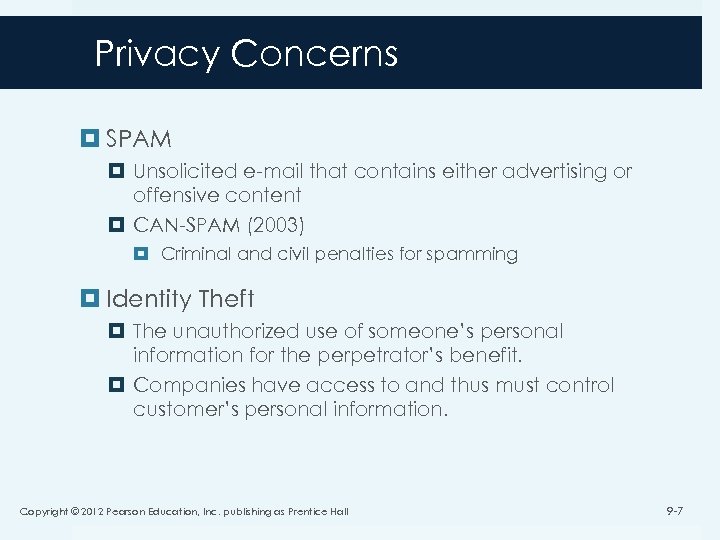 Privacy Concerns

SPAM

Unsolicited e-mail that contains either advertising or offensive content

CAN-SPAM (2003)

Criminal and civil penalties for spamming

Identity Theft

The unauthorized use of someone's personal information for the perpetrator's benefit.

Companies have access to and thus must control customer's personal information.

Copyright © 2012 Pearson Education, Inc. publishing as Prentice Hall

9-7